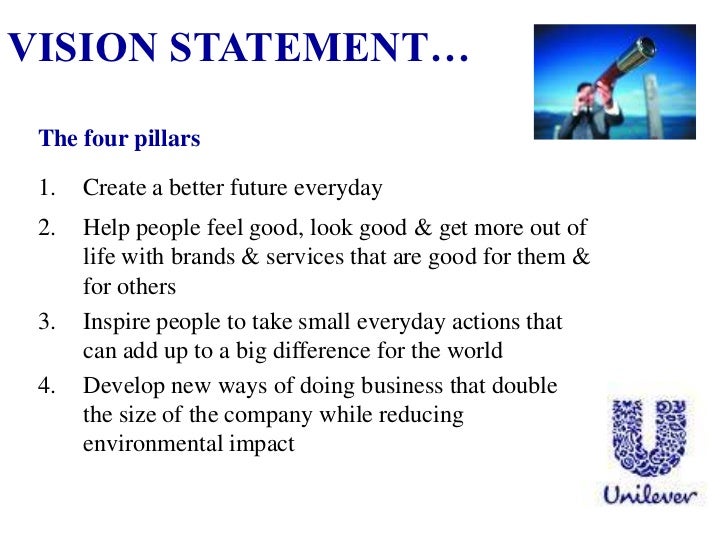 VISION STATEMENT…

The four pillars

1. Create a better future everyday

2. Help people feel good, look good & get more out of life with brands & services that are good for them & for others

3. Inspire people to take small everyday actions that can add up to a big difference for the world

4. Develop new ways of doing business that double the size of the company while reducing environmental impact

Unilever